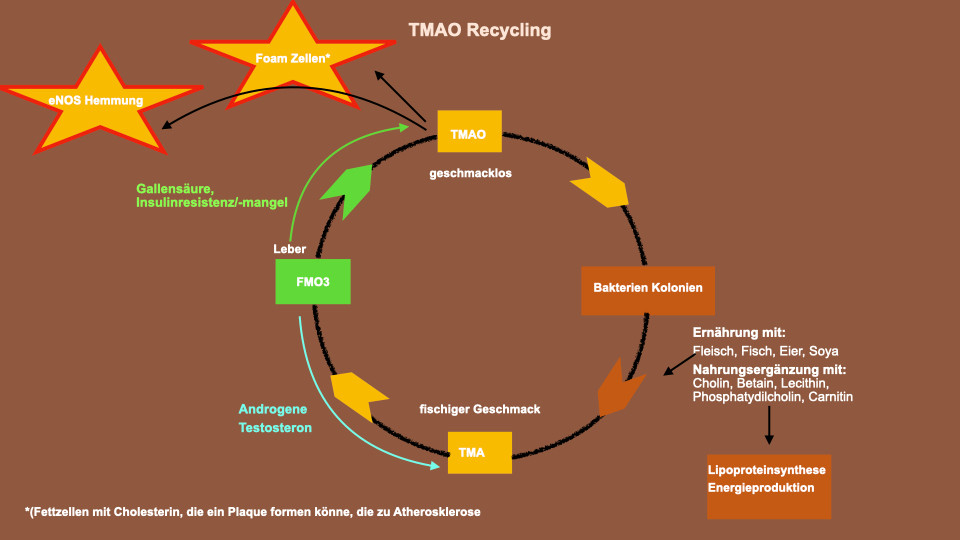 TMAO Recycling

Foam Zellen*

eNOS Hemmung

TMAO

geschmacklos

Gallensäure, Insulinresistenz/-mangel

Leber

FMO3

Bakterien Kolonien

Ernährung mit:
Fleisch, Fisch, Eier, Soya

Nahrungsergänzung mit:
Cholin, Betain, Lecithin, Phosphatydilcholin, Carnitin

Androgene
Testosteron

fischiger Geschmack

TMA

Lipoproteinsynthese
Energieproduktion

*(Fettzellen mit Cholesterin, die ein Plaque formen könne, die zu Atherosklerose